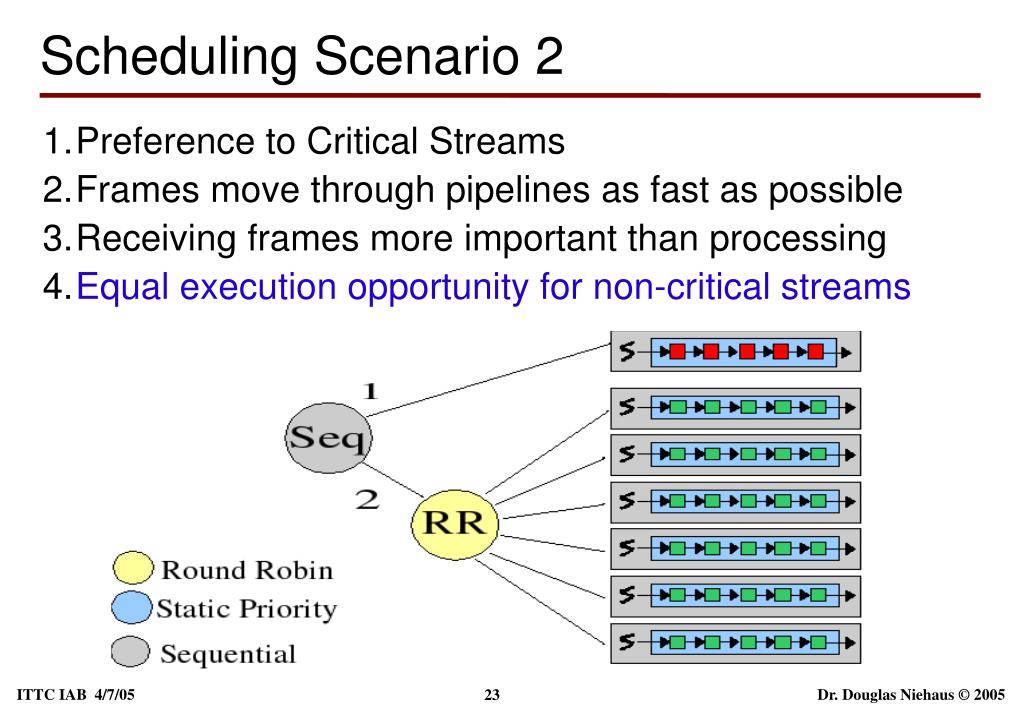 Scheduling Scenario 2

1. Preference to Critical Streams
2. Frames move through pipelines as fast as possible
3. Receiving frames more important than processing
4. Equal execution opportunity for non-critical streams

1
Seq
2
RR
S
S
S
S
S
S
S

Round Robin
Static Priority
Sequential

ITTC IAB 4/7/05
23
Dr. Douglas Niehaus © 2005